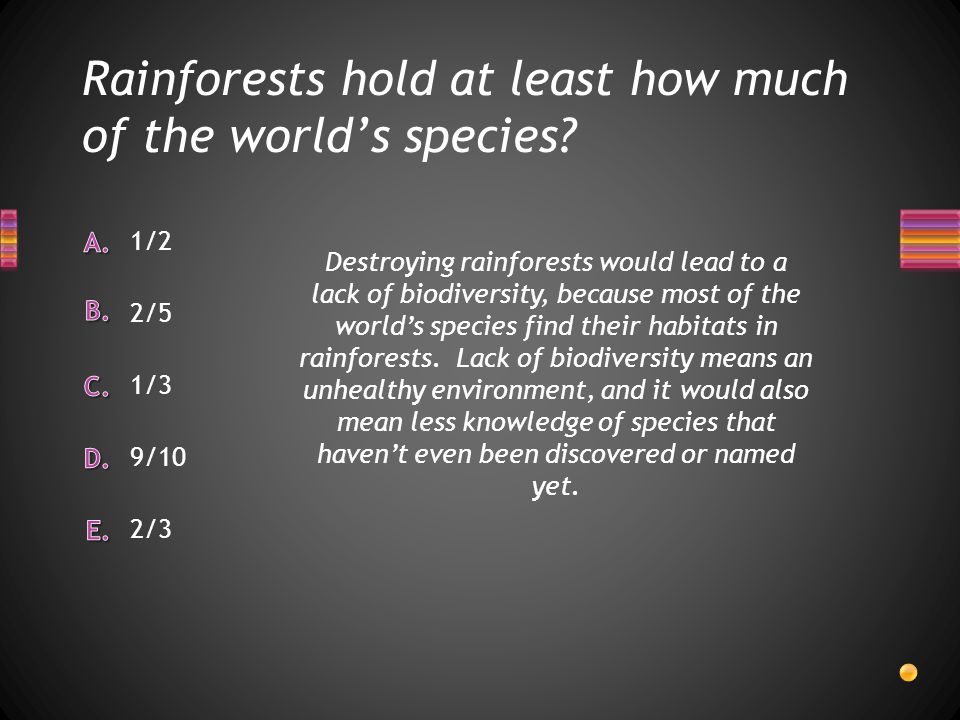 Rainforests hold at least how much of the world's species?

A. 1/2

B. 2/5

C. 1/3

D. 9/10

E. 2/3

Destroying rainforests would lead to a lack of biodiversity, because most of the world's species find their habitats in rainforests. Lack of biodiversity means an unhealthy environment, and it would also mean less knowledge of species that haven't even been discovered or named yet.